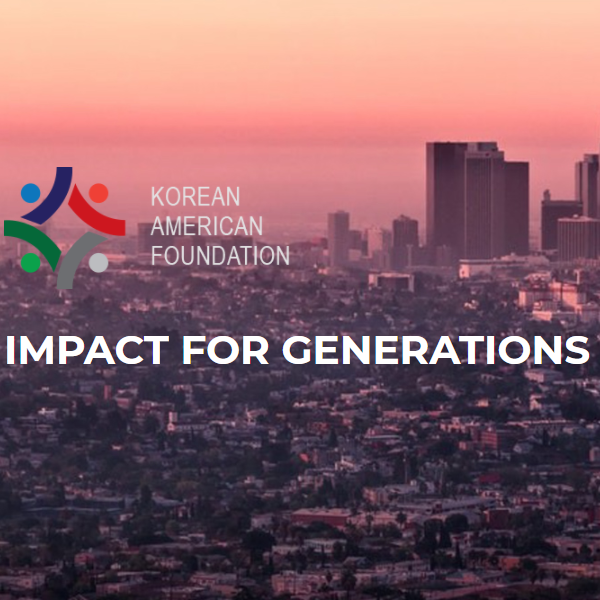 KOREAN
AMERICAN
FOUNDATION

IMPACT FOR GENERATIONS